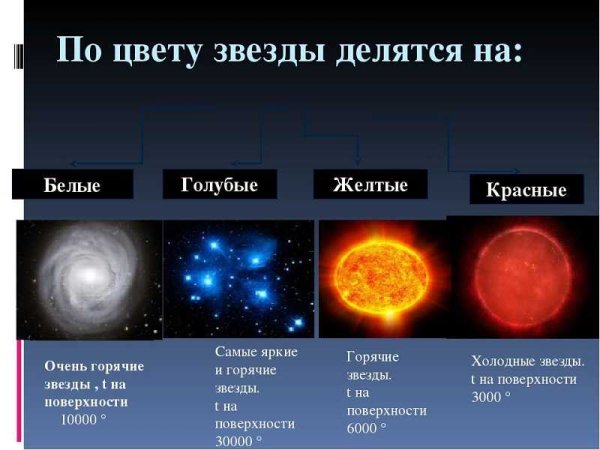 По цвету звезды делятся на:

Белые

Голубые

Желтые

Красные

Очень горячие звезды , t на поверхности 10000 °

Самые яркие и горячие звезды. t на поверхности 30000 °

Горячие звезды. t на поверхности 6000 °

Холодные звезды. t на поверхности 3000 °